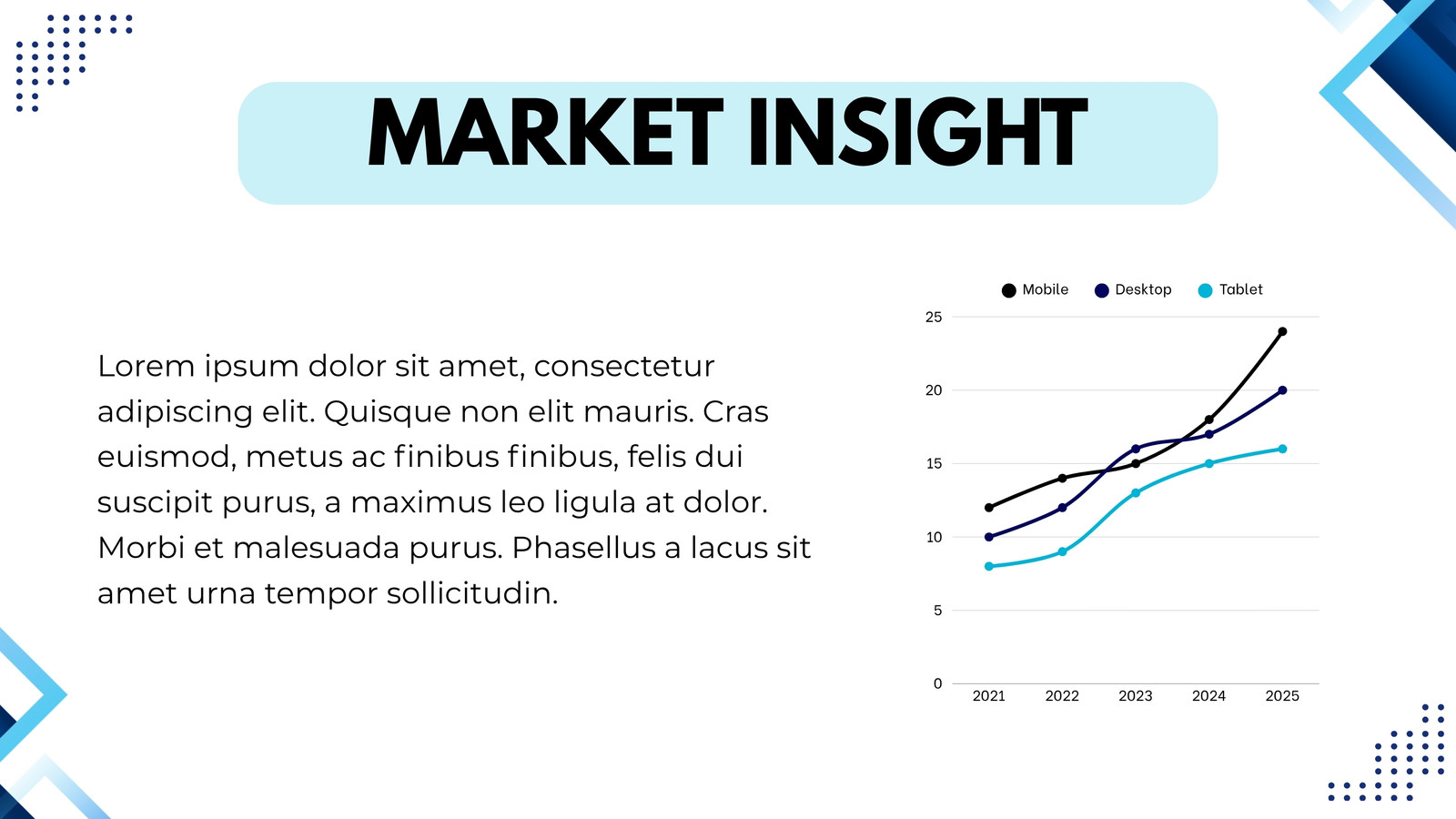 MARKET INSIGHT

Lorem ipsum dolor sit amet, consectetur adipiscing elit. Quisque non elit mauris. Cras euismod, metus ac finibus finibus, felis dui suscipit purus, a maximus leo ligula at dolor. Morbi et malesuada purus. Phasellus a lacus sit amet urna tempor sollicitudin.

Mobile Desktop Tablet

25
20
15
10
5
0

2021 2022 2023 2024 2025